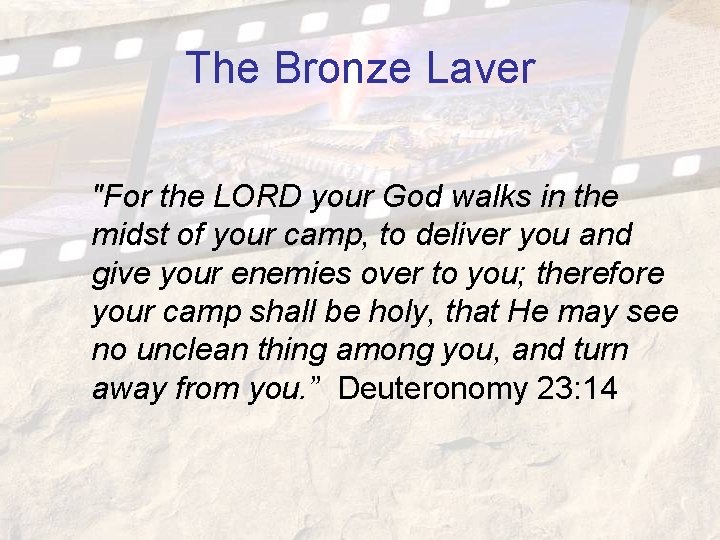 The Bronze Laver

"For the LORD your God walks in the midst of your camp, to deliver you and give your enemies over to you; therefore your camp shall be holy, that He may see no unclean thing among you, and turn away from you.” Deuteronomy 23:14